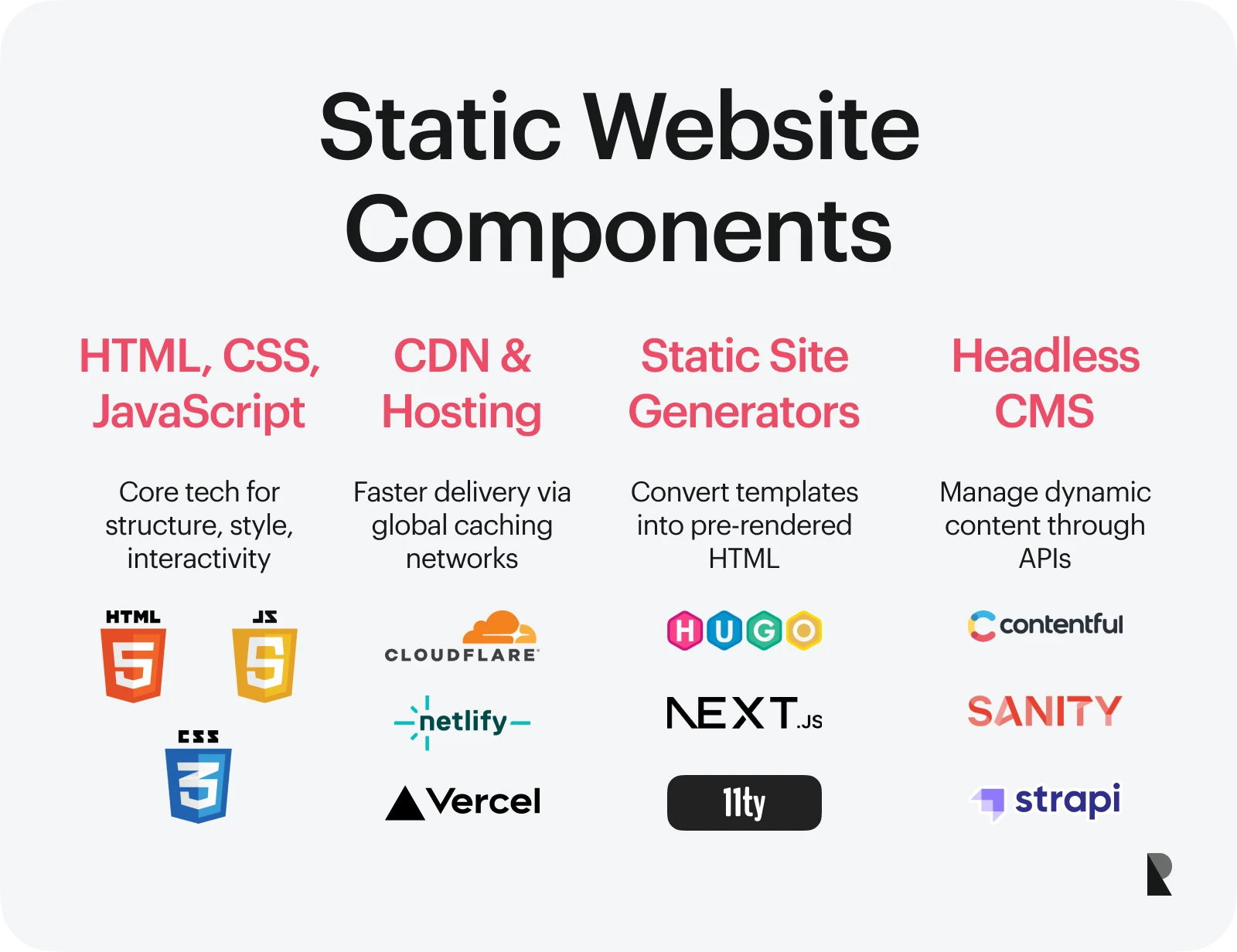 Static Website Components

HTML, CSS, JavaScript

Core tech for structure, style, interactivity

HTML 5 JS 5 CSS 3

CDN & Hosting

Faster delivery via global caching networks

CLOUDFLARE

netlify

Vercel

Static Site Generators

Convert templates into pre-rendered HTML

HUGO

NEXT.JS

11ty

Headless CMS

Manage dynamic content through APIs

contentful

SANITY

strapi